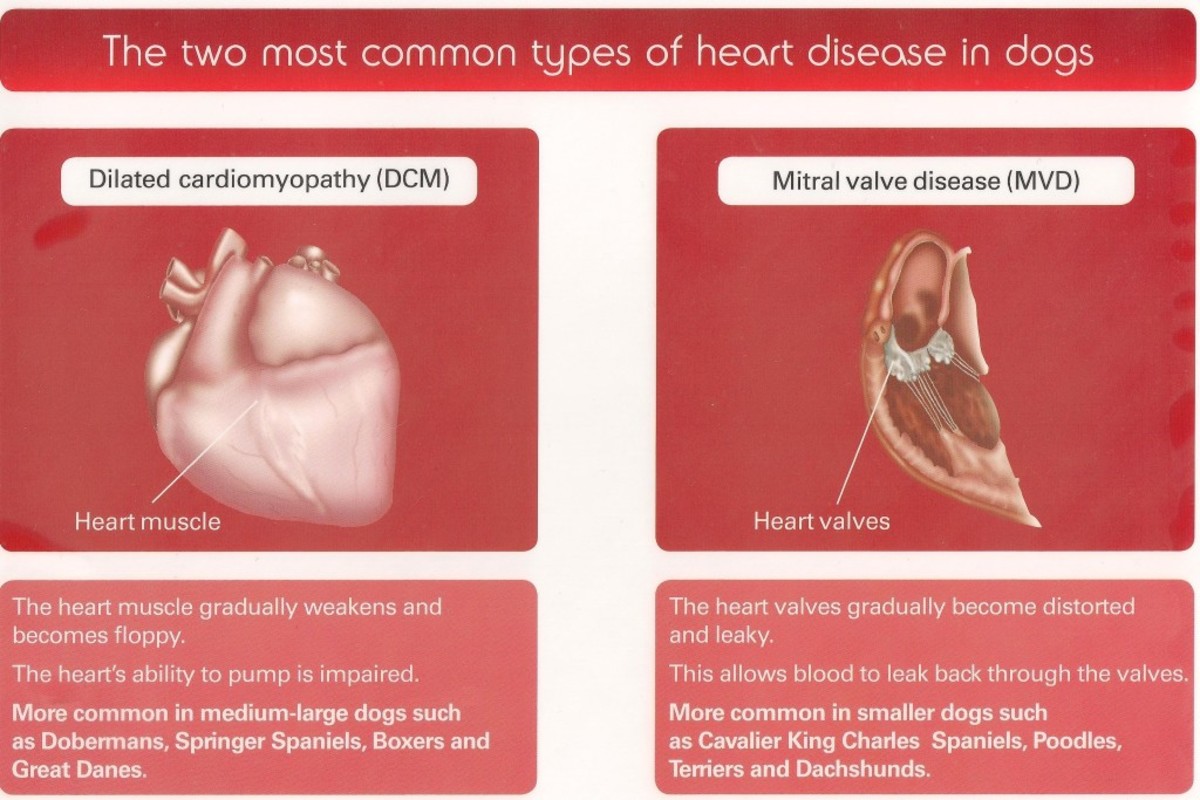 The two most common types of heart disease in dogs

Dilated cardiomyopathy (DCM)

Heart muscle

The heart muscle gradually weakens and becomes floppy.

The heart's ability to pump is impaired.

More common in medium-large dogs such as Dobermans, Springer Spaniels, Boxers and Great Danes.

Mitral valve disease (MVD)

Heart valves

The heart valves gradually become distorted and leaky.

This allows blood to leak back through the valves.

More common in smaller dogs such as Cavalier King Charles Spaniels, Poodles, Terriers and Dachshunds.